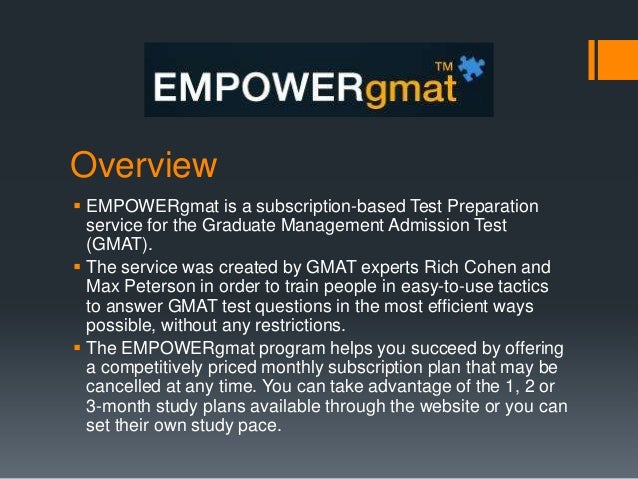 EMPOWERgmat™

Overview

▪ EMPOWERgmat is a subscription-based Test Preparation service for the Graduate Management Admission Test (GMAT).

▪ The service was created by GMAT experts Rich Cohen and Max Peterson in order to train people in easy-to-use tactics to answer GMAT test questions in the most efficient ways possible, without any restrictions.

▪ The EMPOWERgmat program helps you succeed by offering a competitively priced monthly subscription plan that may be cancelled at any time. You can take advantage of the 1, 2 or 3-month study plans available through the website or you can set their own study pace.